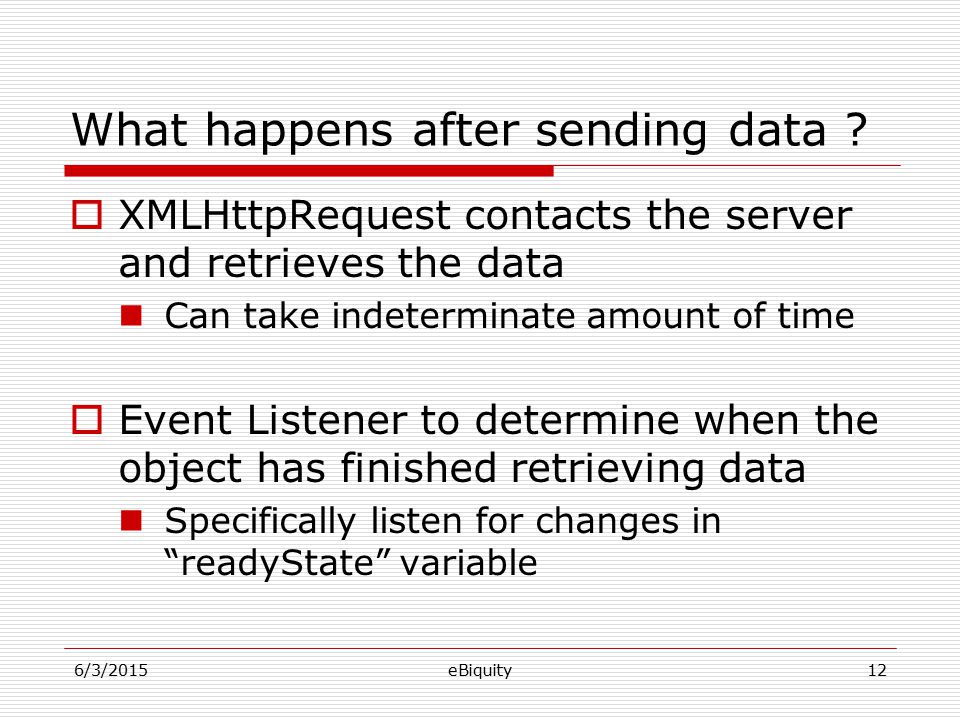 What happens after sending data ?

XMLHttpRequest contacts the server and retrieves the data

Can take indeterminate amount of time

Event Listener to determine when the object has finished retrieving data

Specifically listen for changes in “readyState” variable

6/3/2015 eBiquity 12